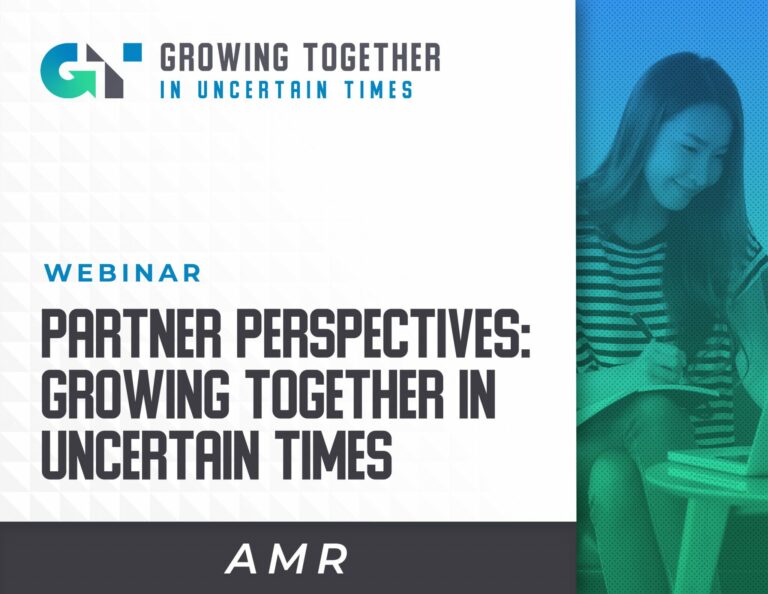 GT GROWING TOGETHER
IN UNCERTAIN TIMES

WEBINAR

PARTNER PERSPECTIVES: GROWING TOGETHER IN UNCERTAIN TIMES

AMR